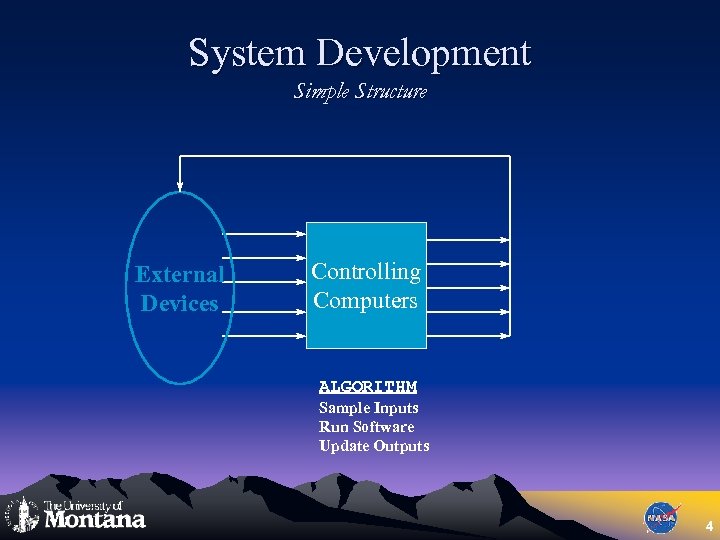 System Development
Simple Structure

External Devices

Controlling Computers

ALGORITHM
Sample Inputs
Run Software
Update Outputs

The University of Montana

NASA

4